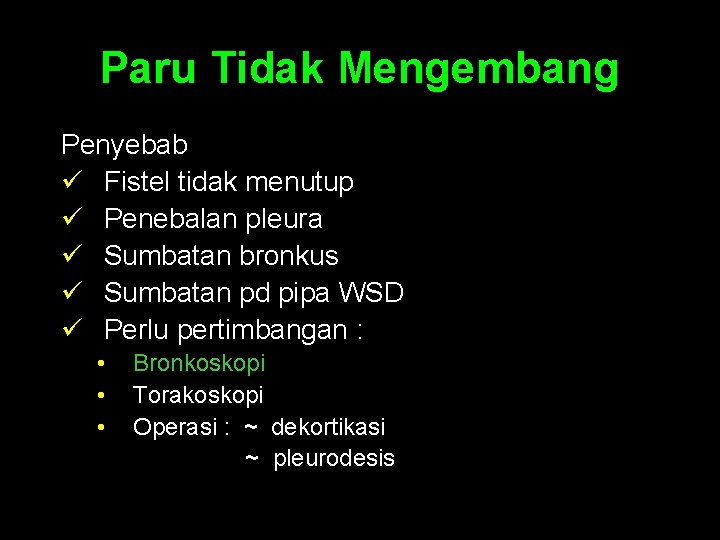 Paru Tidak Mengembang

Penyebab
✓ Fistel tidak menutup
✓ Penebalan pleura
✓ Sumbatan bronkus
✓ Sumbatan pd pipa WSD
✓ Perlu pertimbangan :
• Bronkoskopi
• Torakoskopi
• Operasi : ~ dekortikasi
~ pleurodesis